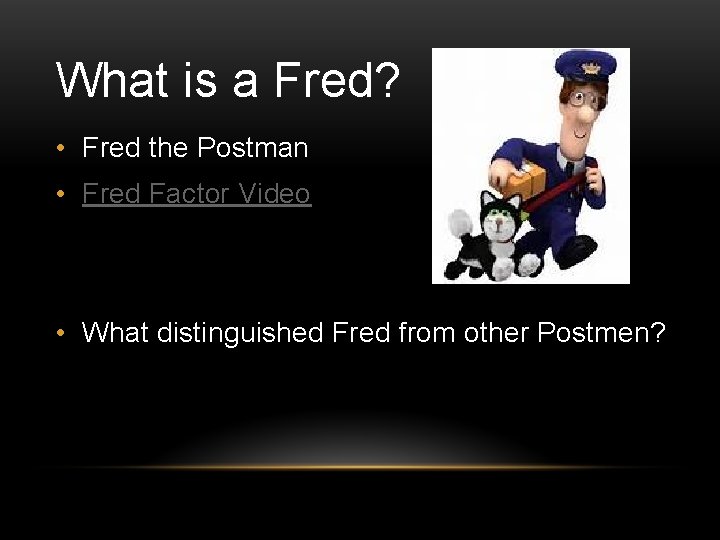 What is a Fred?

• Fred the Postman
• Fred Factor Video

• What distinguished Fred from other Postmen?